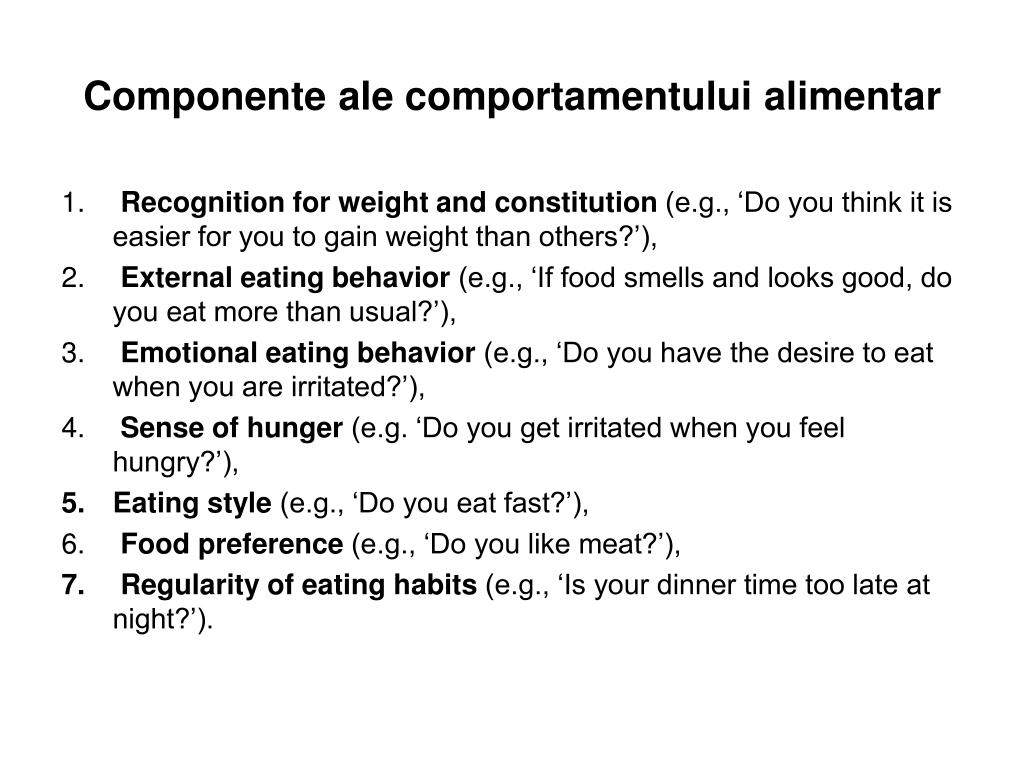 Componente ale comportamentului alimentar

1. Recognition for weight and constitution (e.g., ‘Do you think it is easier for you to gain weight than others?’),
2. External eating behavior (e.g., ‘If food smells and looks good, do you eat more than usual?’),
3. Emotional eating behavior (e.g., ‘Do you have the desire to eat when you are irritated?’),
4. Sense of hunger (e.g. ‘Do you get irritated when you feel hungry?’),
5. Eating style (e.g., ‘Do you eat fast?’),
6. Food preference (e.g., ‘Do you like meat?’),
7. Regularity of eating habits (e.g., ‘Is your dinner time too late at night?’).